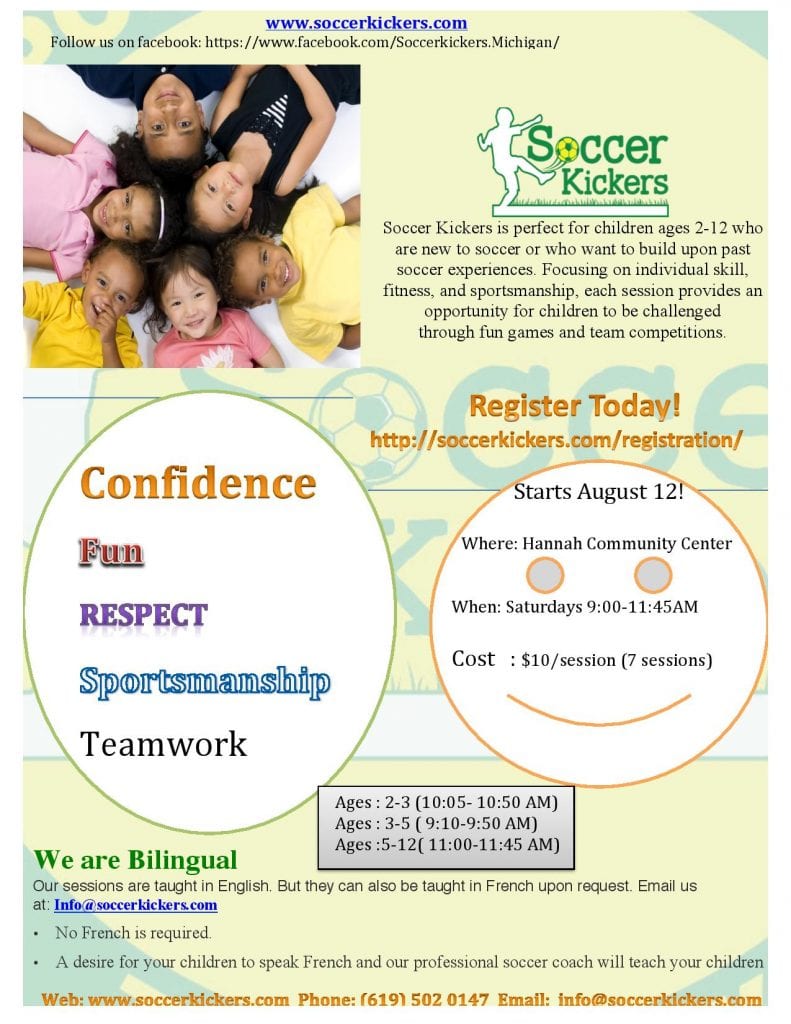 www.soccerkickers.com
Follow us on facebook: https://www.facebook.com/Soccerkickers.Michigan/

Soccer Kickers

Soccer Kickers is perfect for children ages 2-12 who are new to soccer or who want to build upon past soccer experiences. Focusing on individual skill, fitness, and sportsmanship, each session provides an opportunity for children to be challenged through fun games and team competitions.

Register Today!
http://soccerkickers.com/registration/

Confidence

Fun

RESPECT

Sportsmanship

Teamwork

Starts August 12!

Where: Hannah Community Center

When: Saturdays 9:00-11:45AM

Cost : $10/session (7 sessions)

Ages : 2-3 (10:05- 10:50 AM)
Ages : 3-5 ( 9:10-9:50 AM)
Ages :5-12( 11:00-11:45 AM)

We are Bilingual

Our sessions are taught in English. But they can also be taught in French upon request. Email us at: Info@soccerkickers.com

• No French is required.

• A desire for your children to speak French and our professional soccer coach will teach your children

Web: www.soccerkickers.com Phone: (619) 502 0147 Email: info@soccerkickers.com